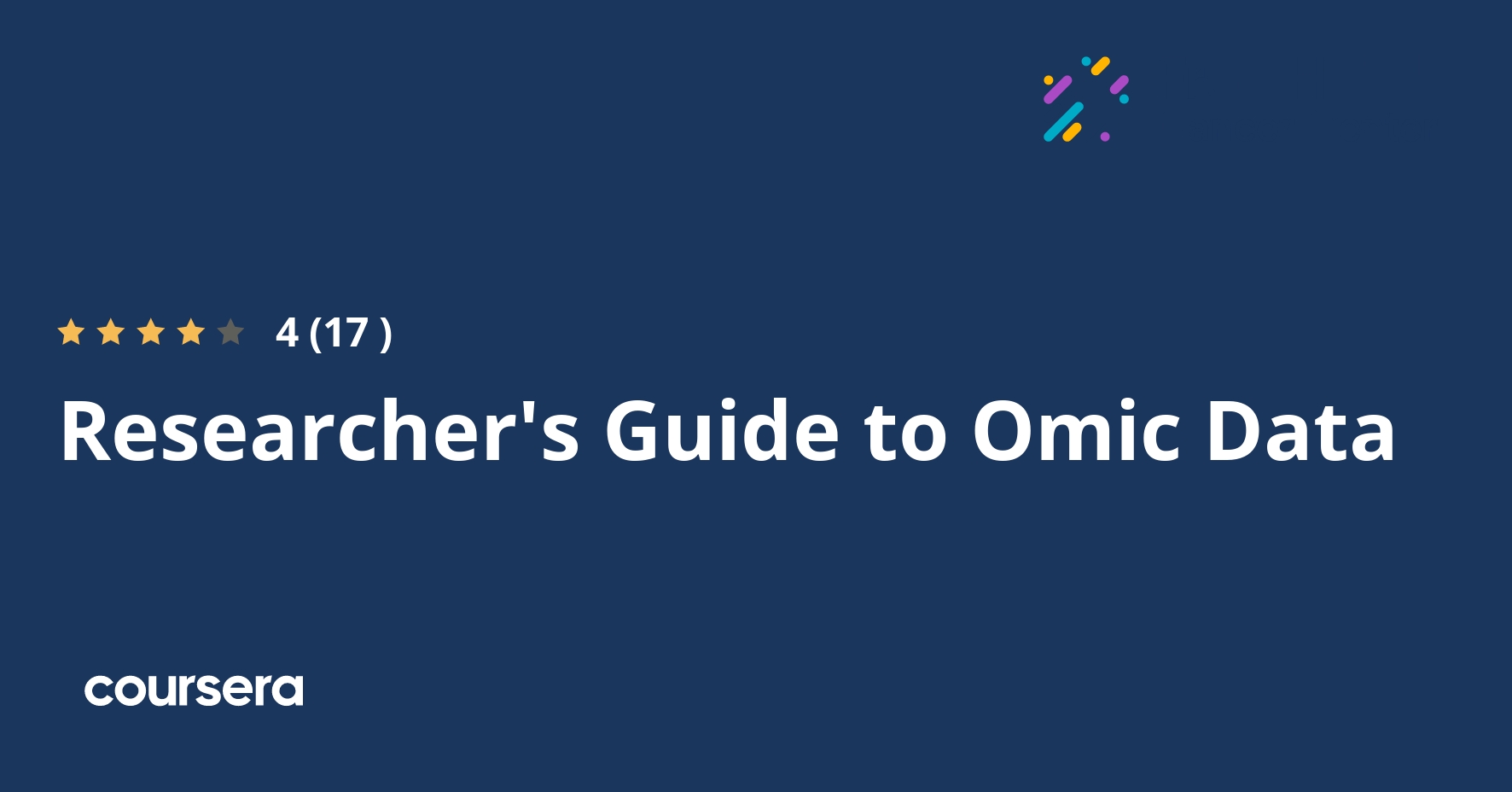 4 (17 )

Researcher's Guide to Omic Data

coursera